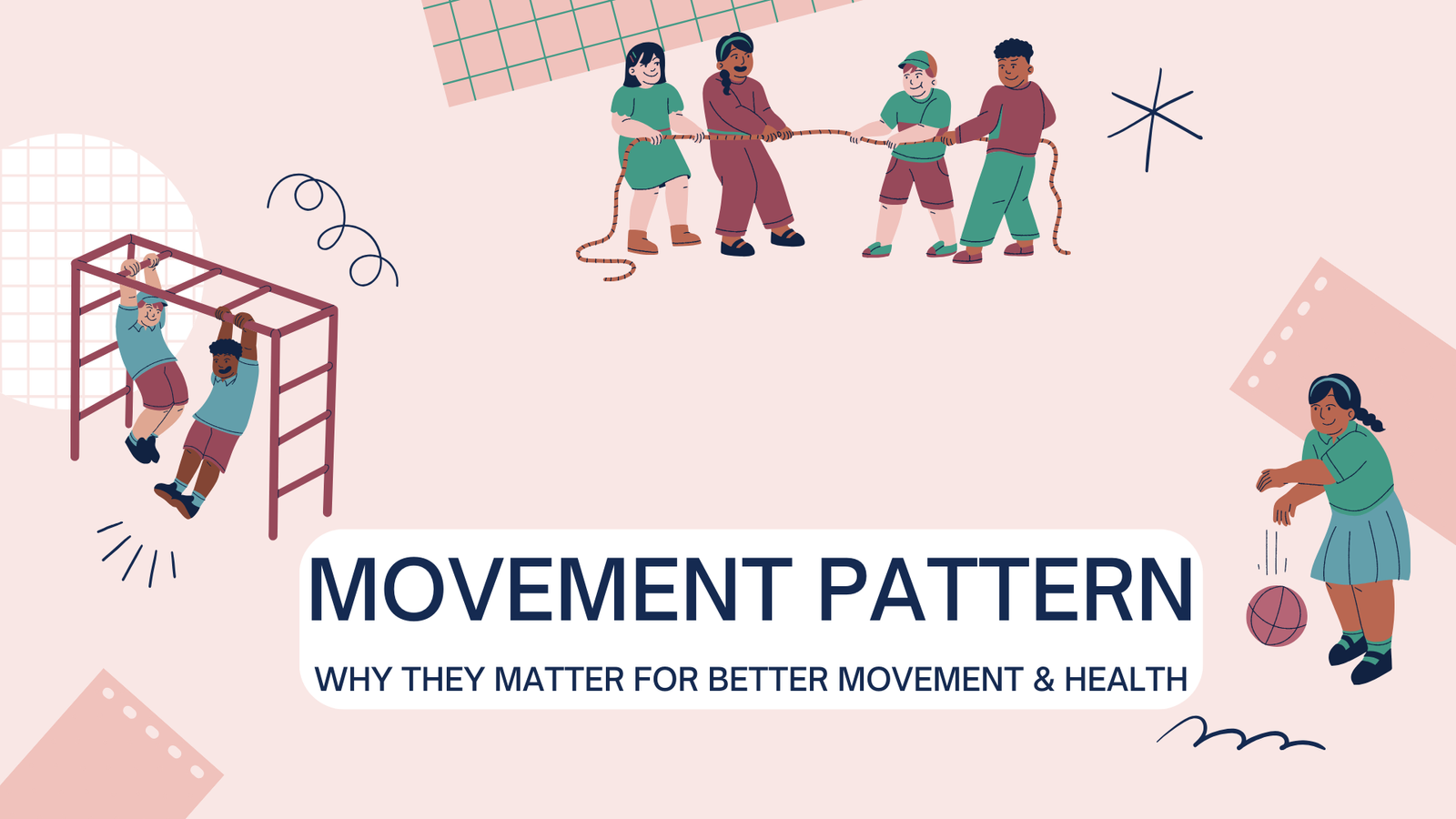 MOVEMENT PATTERN

WHY THEY MATTER FOR BETTER MOVEMENT & HEALTH